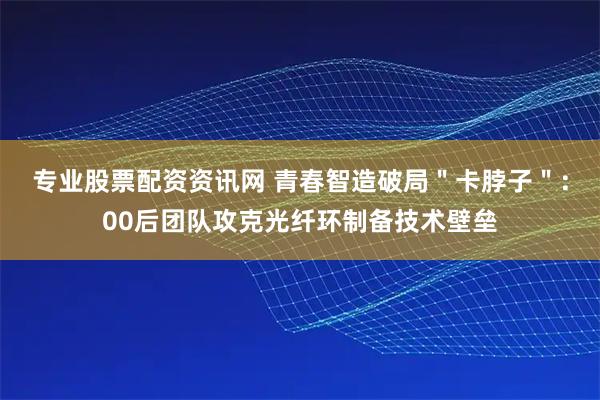 专业股票配资资讯网 青春智造破局＂卡脖子＂：00后团队攻克光纤环制备技术壁垒